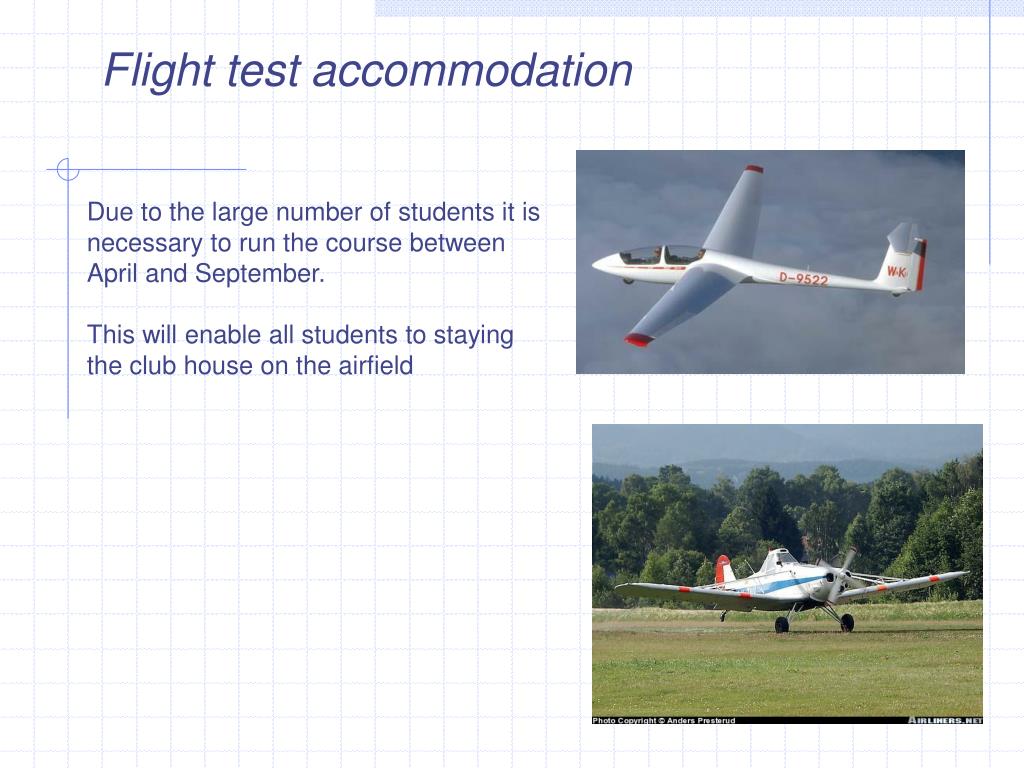 Flight test accommodation

Due to the large number of students it is necessary to run the course between April and September.

This will enable all students to staying the club house on the airfield

D-9522

W-K

Photo Copyright © Anders Presterud

AIRLINERS.NET